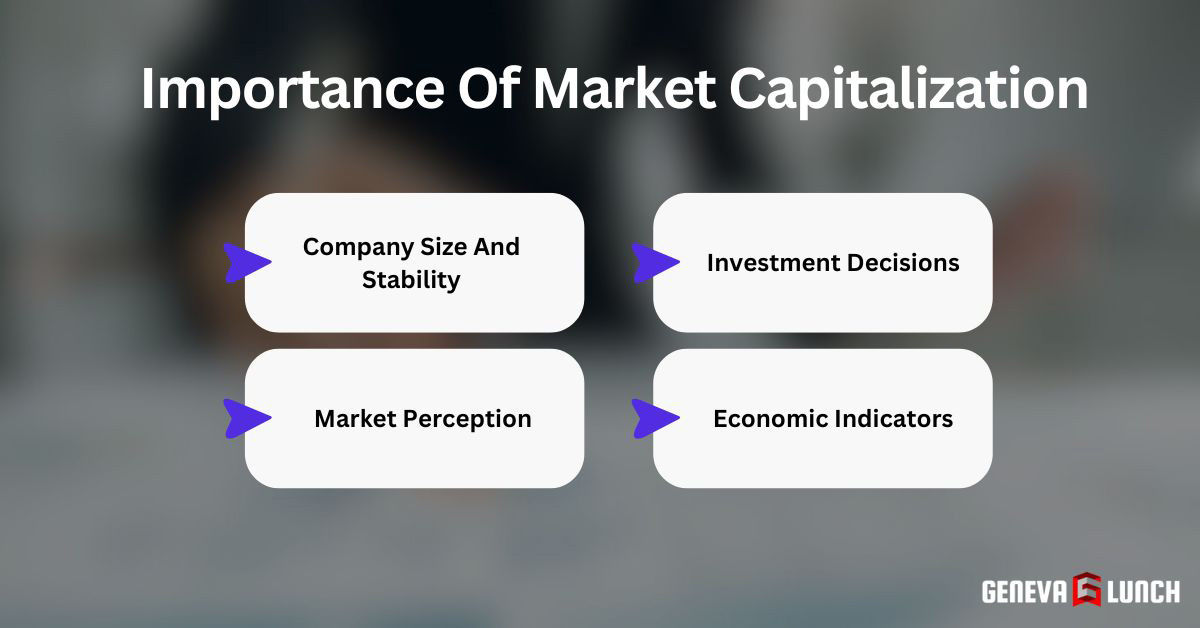 Importance Of Market Capitalization

Company Size And Stability

Investment Decisions

Market Perception

Economic Indicators

GENEVA G LUNCH